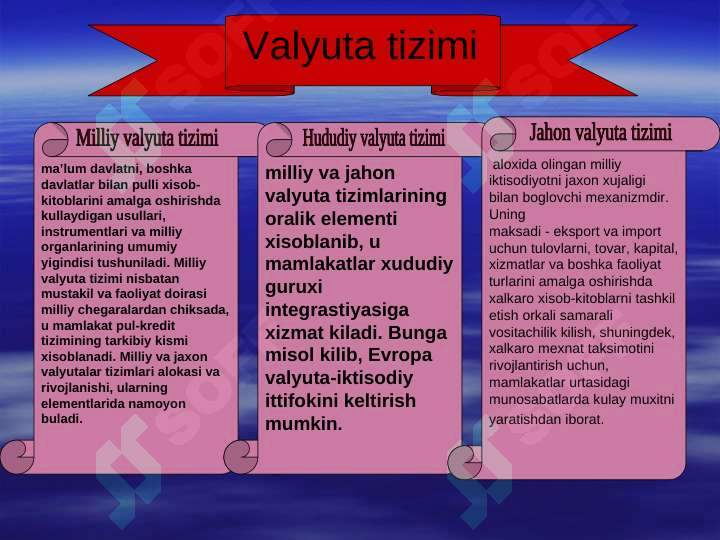 Valyuta tizimi

Milliy valyuta tizimi

ma'lum davlatni, boshka davlatlar bilan pulli xisob-kitoblarini amalga oshirishda kullaydigan usullari, instrumentlari va milliy organlarining umumiy yigindisi tushuniladi. Milliy valyuta tizimi nisbatan mustakil va faoliyat doirasi milliy chegaralardan chiksada, u mamlakat pul-kredit tizimining tarkibiy kismi xisoblanadi. Milliy va jaxon valyutalar tizimlari alokasi va rivojlanishi, ularning elementlarida namoyon buladi.

Hududiy valyuta tizimi

milliy va jahon valyuta tizimlarining oralik elementi xisoblanib, u mamlakatlar xududiy guruxi integrastiyasiga xizmat kiladi. Bunga misol kilib, Evropa valyuta-iktisodiy ittifokini keltirish mumkin.

Jahon valyuta tizimi

aloxida olingan milliy iktisodiyotni jaxon xujaligi bilan boglovchi mexanizmdir. Uning
maksadi - eksport va import uchun tulovlarni, tovar, kapital, xizmatlar va boshka faoliyat turlarini amalga oshirishda xalkaro xisob-kitoblarni tashkil etish orkali samarali vositachilik kilish, shuningdek, xalkaro mexnat taksimotini rivojlantirish uchun, mamlakatlar urtasidagi munosabatlarda kulay muxitni yaratishdan iborat.